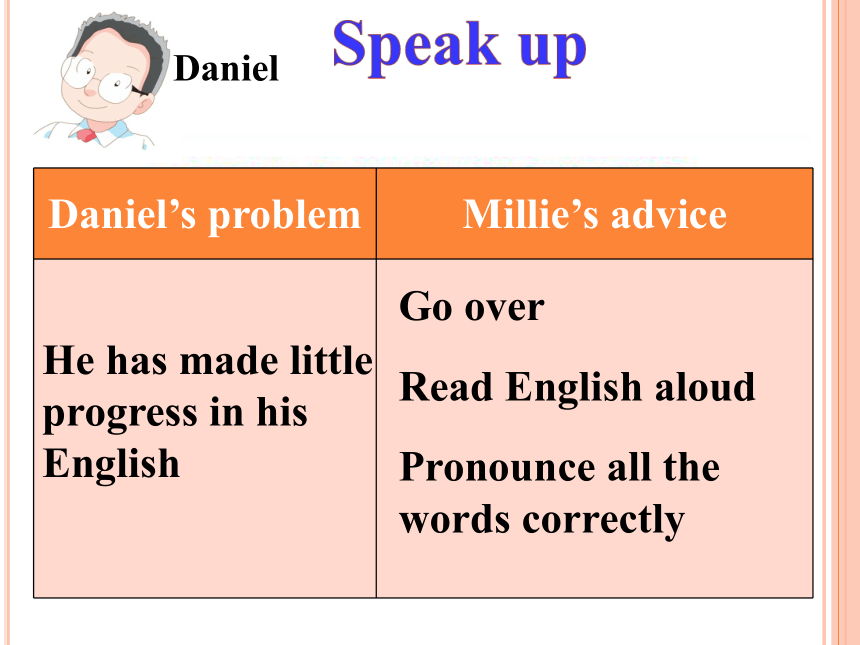 Daniel

Speak up

| Daniel's problem | Millie's advice |
|---|---|
| He has made little progress in his English | Go over<br>Read English aloud<br>Pronounce all the words correctly |